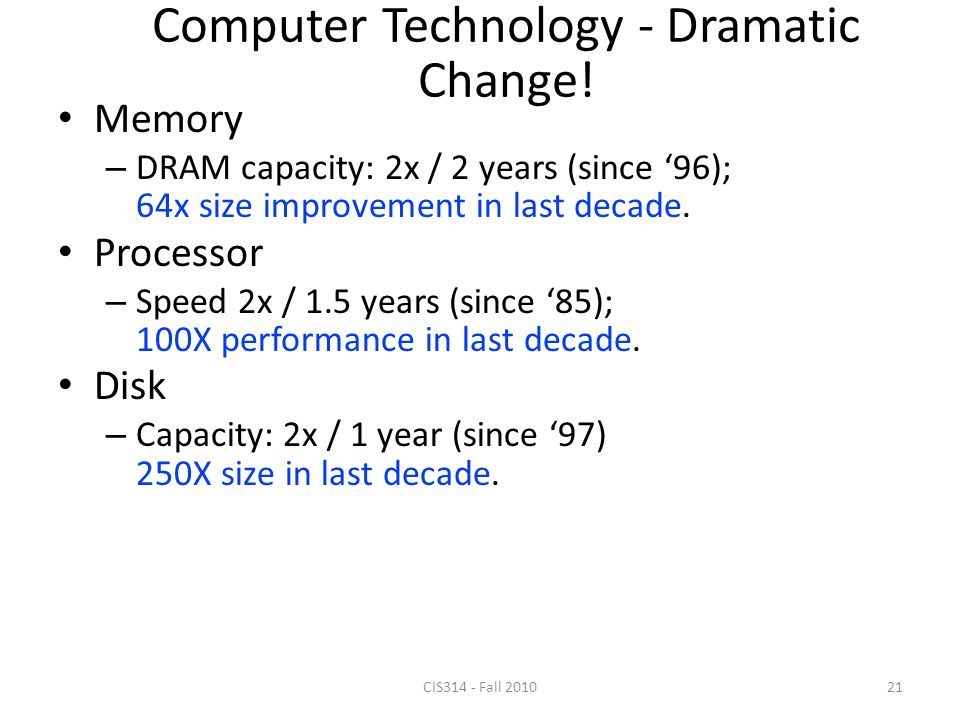 Computer Technology - Dramatic Change!

• Memory
– DRAM capacity: 2x / 2 years (since ‘96); 64x size improvement in last decade.

• Processor
– Speed 2x / 1.5 years (since ‘85); 100X performance in last decade.

• Disk
– Capacity: 2x / 1 year (since ‘97) 250X size in last decade.

CIS314 - Fall 2010

21